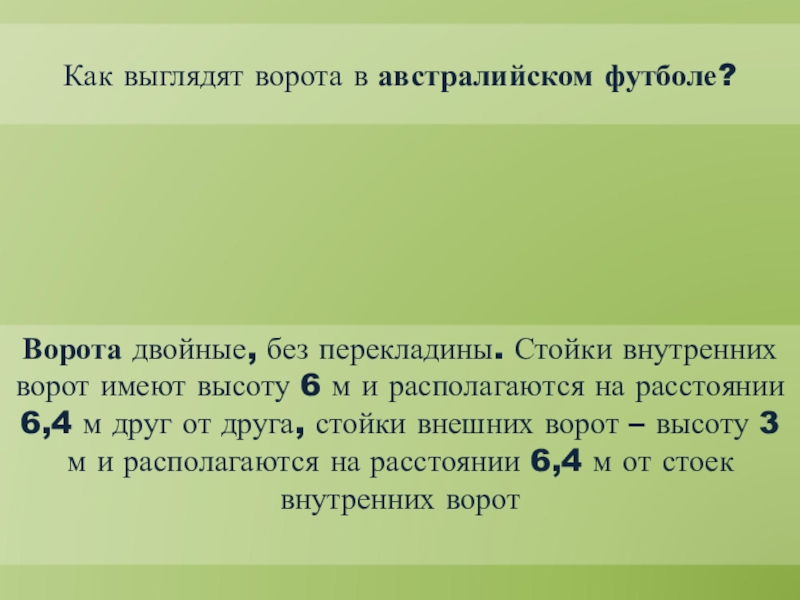 Как выглядят ворота в австралийском футболе?

Ворота двойные, без перекладины. Стойки внутренних ворот имеют высоту 6 м и располагаются на расстоянии 6,4 м друг от друга, стойки внешних ворот – высоту 3 м и располагаются на расстоянии 6,4 м от стоек внутренних ворот